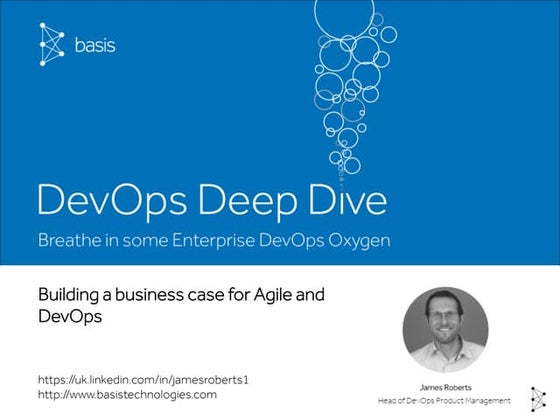 basis

DevOps Deep Dive

Breathe in some Enterprise DevOps Oxygen

Building a business case for Agile and DevOps

https://uk.linkedin.com/in/jamesroberts1
http://www.basistechnologies.com

James Roberts
Head of DevOps Product Management